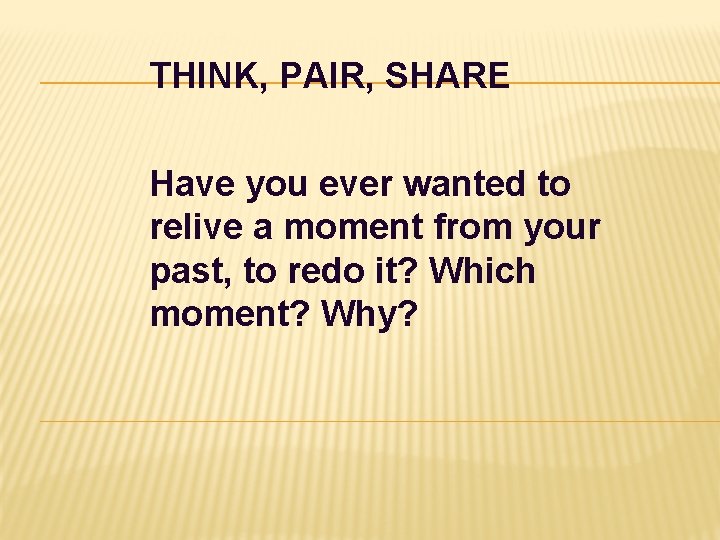 THINK, PAIR, SHARE

Have you ever wanted to relive a moment from your past, to redo it? Which moment? Why?